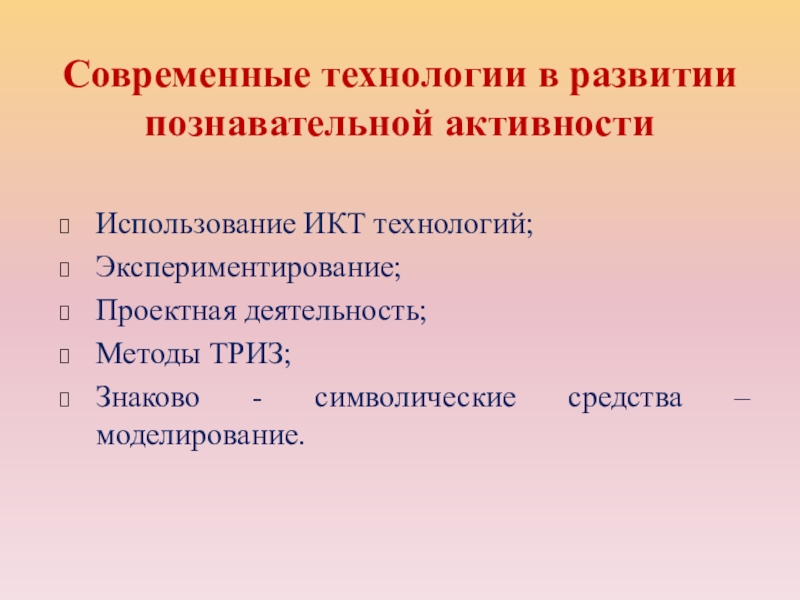 Современные технологии в развитии познавательной активности

Использование ИКТ технологий;

Экспериментирование;

Проектная деятельность;

Методы ТРИЗ;

Знаково - символические средства – моделирование.